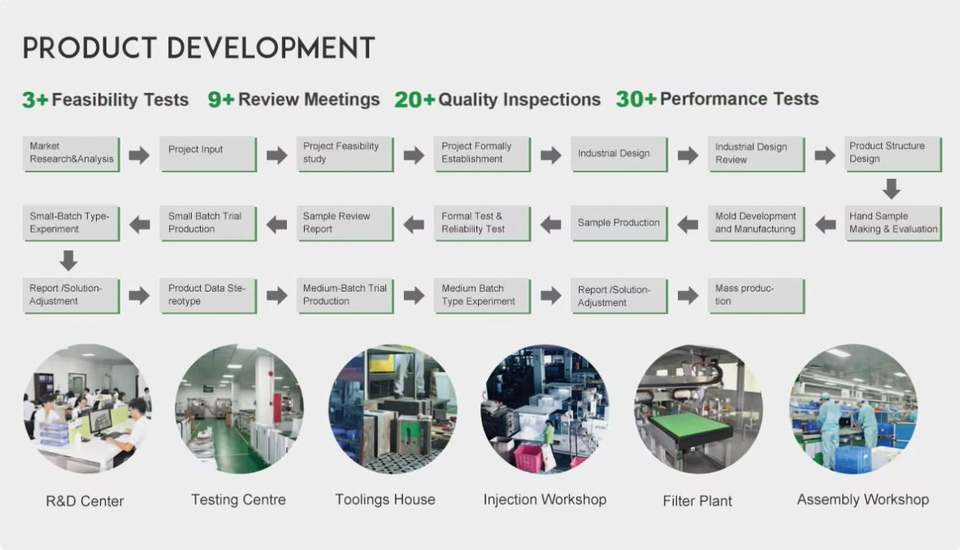 PRODUCT DEVELOPMENT

3+ Feasibility Tests 9+ Review Meetings 20+ Quality Inspections 30+ Performance Tests

Market Research&Analysis

Project Input

Project Feasibility study

Project Formally Establishment

Industrial Design

Industrial Design Review

Product Structure Design

Hand Sample Making & Evaluation

Mold Development and Manufacturing

Sample Production

Formal Test & Reliability Test

Sample Review Report

Small Batch Trial Production

Small-Batch Type-Experiment

Report /Solution-Adjustment

Product Data Stereotype

Medium-Batch Trial Production

Medium Batch Type Experiment

Report /Solution-Adjustment

Mass production

R&D Center

Testing Centre

Toolings House

Injection Workshop

Filter Plant

Assembly Workshop